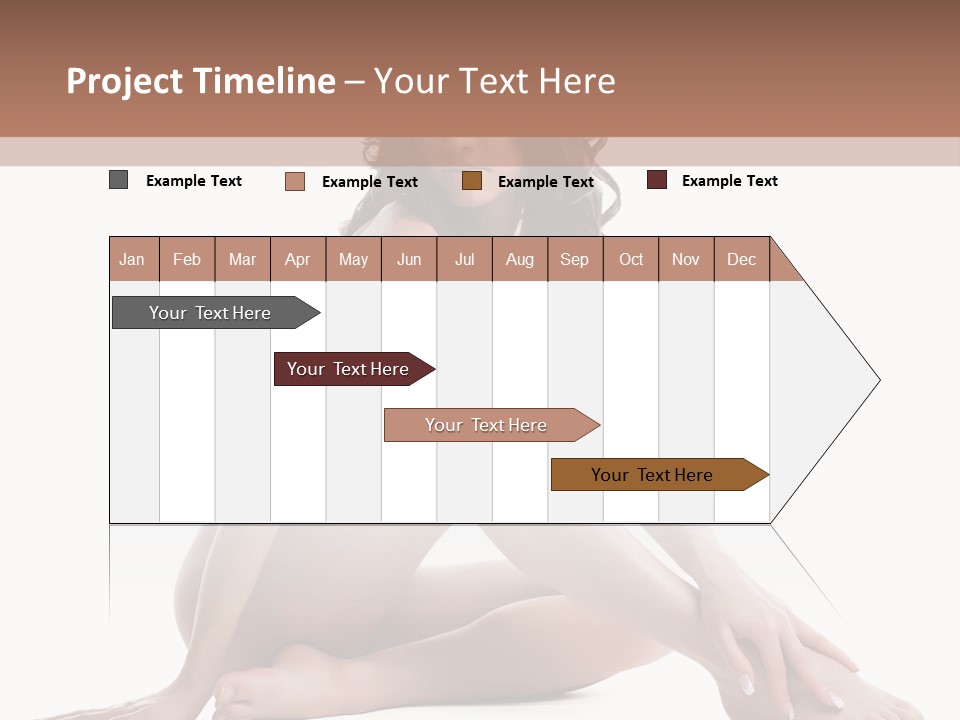 Project Timeline – Your Text Here

Example Text
Example Text
Example Text
Example Text

| Jan | Feb | Mar | Apr | May | Jun | Jul | Aug | Sep | Oct | Nov | Dec |
|---|---|---|---|---|---|---|---|---|---|---|---|

Your Text Here
Your Text Here
Your Text Here
Your Text Here